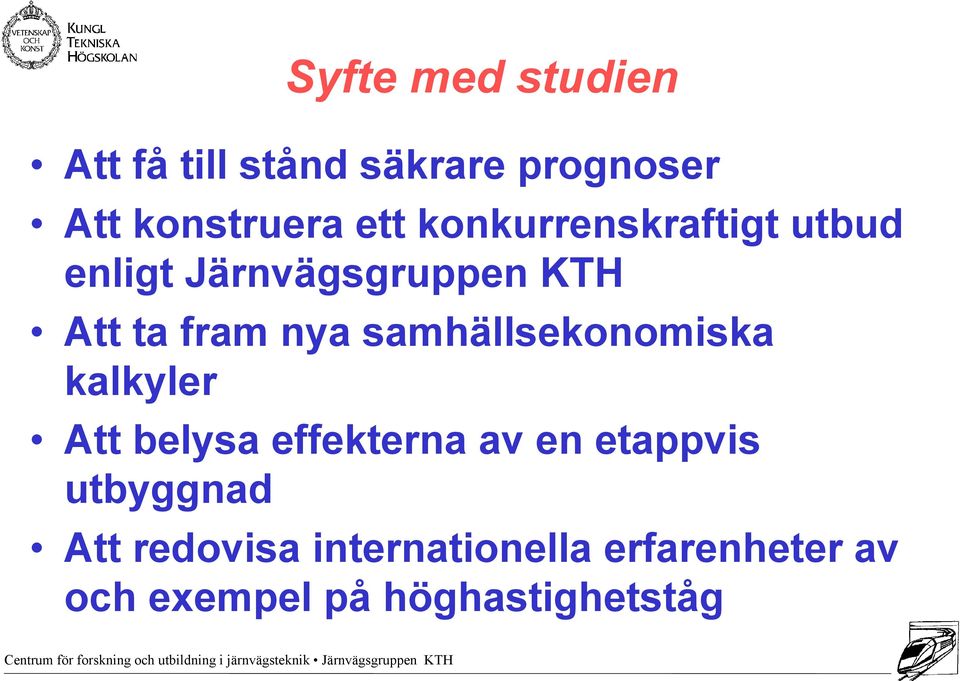 VETENSKAP OCH KONST

KUNGL TEKNISKA HÖGSKOLAN

Syfte med studien

• Att få till stånd säkrare prognoser
• Att konstruera ett konkurrenskraftigt utbud enligt Järnvägsgruppen KTH
• Att ta fram nya samhällsekonomiska kalkyler
• Att belysa effekterna av en etappvis utbyggnad
• Att redovisa internationella erfarenheter av och exempel på höghastighetståg

Centrum för forskning och utbildning i järnvägsteknik • Järnvägsgruppen KTH